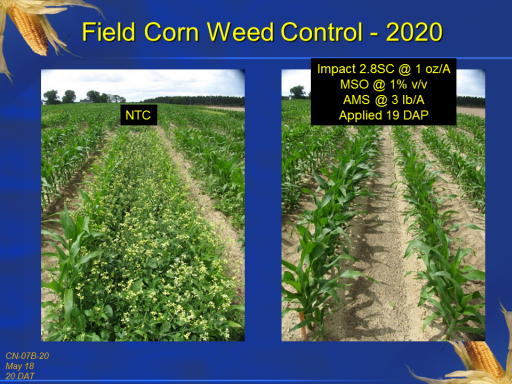 Field Corn Weed Control - 2020

NTC

Impact 2.8SC @ 1 oz/A
MSO @ 1% v/v
AMS @ 3 lb/A
Applied 19 DAP

CN-07B-20
May 18
20 DAT